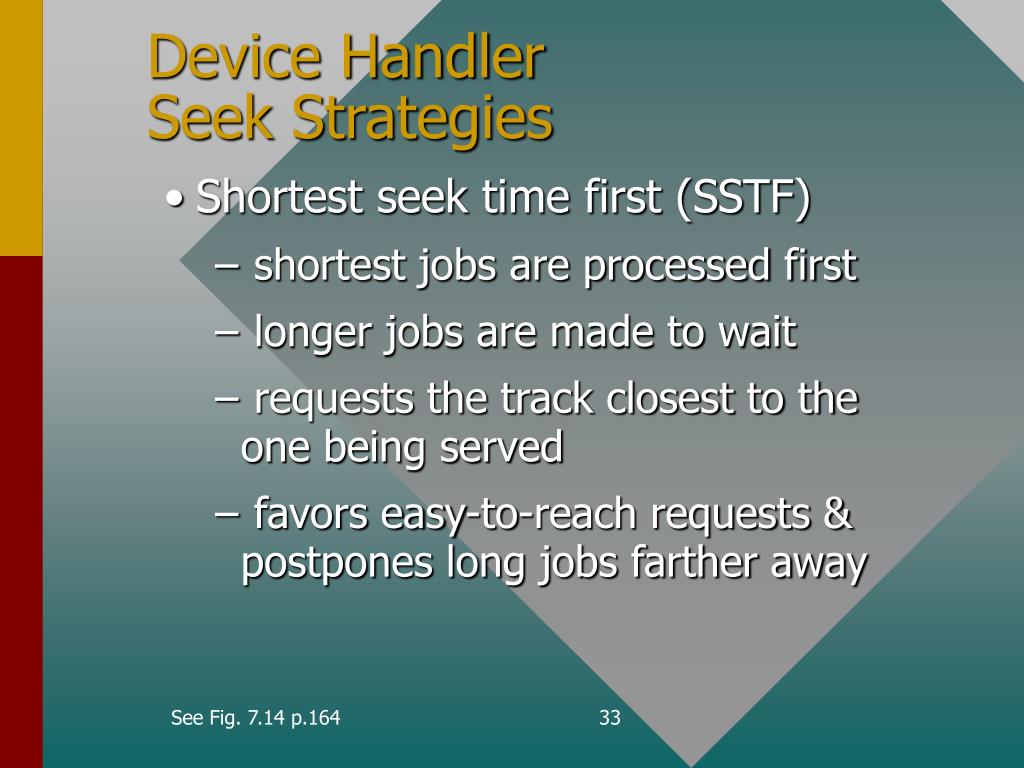 Device Handler
Seek Strategies

• Shortest seek time first (SSTF)

– shortest jobs are processed first

– longer jobs are made to wait

– requests the track closest to the one being served

– favors easy-to-reach requests & postpones long jobs farther away

See Fig. 7.14 p.164

33